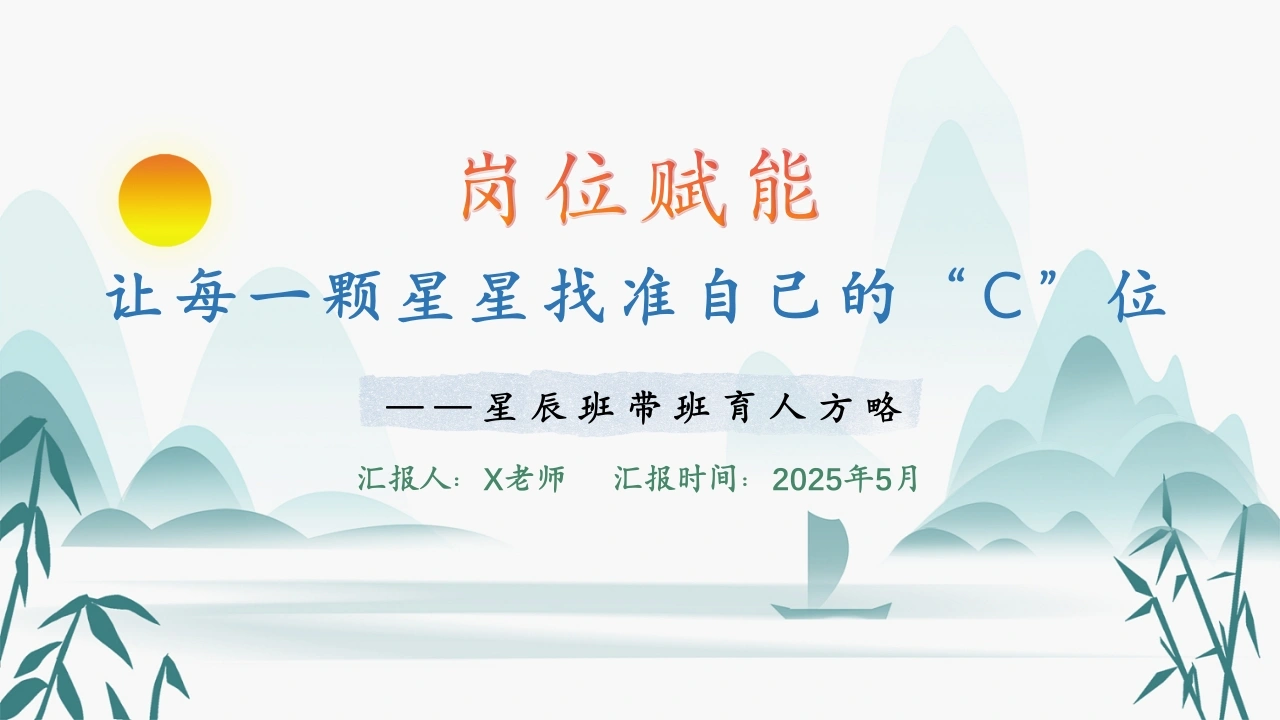 岗位赋能

让每一颗星星找准自己的“C”位

——星辰班带班育人方略

汇报人：X老师　汇报时间：2025年5月